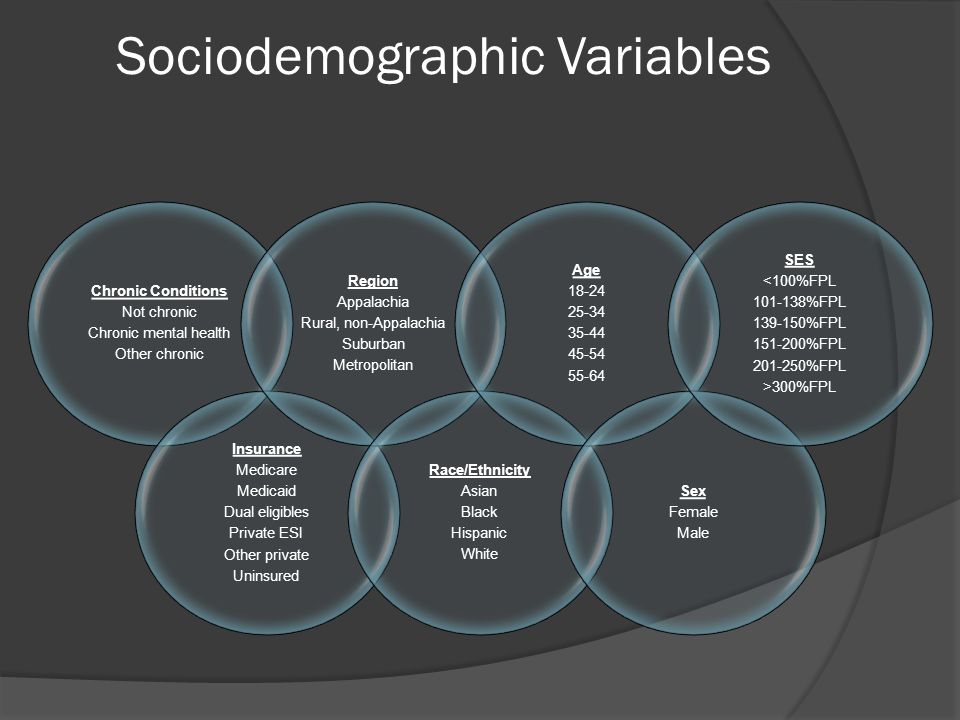 Sociodemographic Variables

Chronic Conditions
Not chronic
Chronic mental health
Other chronic

Region
Appalachia
Rural, non-Appalachia
Suburban
Metropolitan

Age
18-24
25-34
35-44
45-54
55-64

SES
<100%FPL
101-138%FPL
139-150%FPL
151-200%FPL
201-250%FPL
>300%FPL

Insurance
Medicare
Medicaid
Dual eligibles
Private ESI
Other private
Uninsured

Race/Ethnicity
Asian
Black
Hispanic
White

Sex
Female
Male